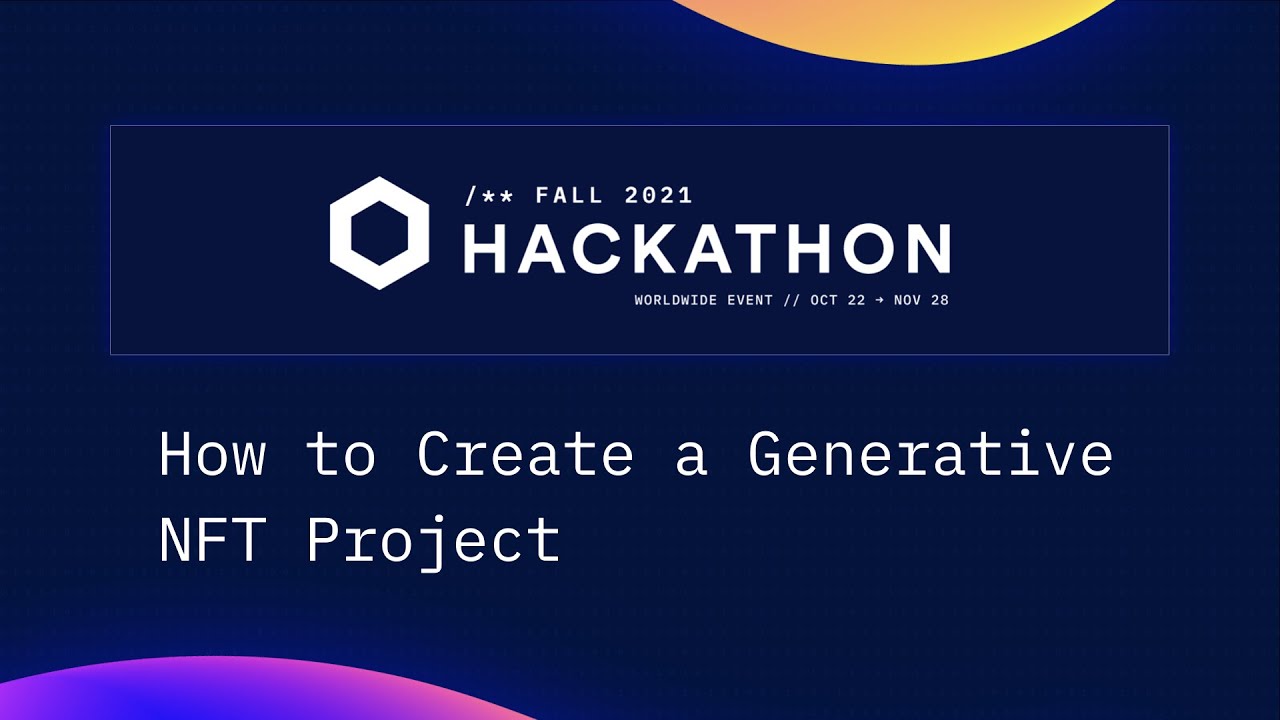 /** FALL 2021
HACKATHON
WORLDWIDE EVENT // OCT 22 → NOV 28

How to Create a Generative NFT Project